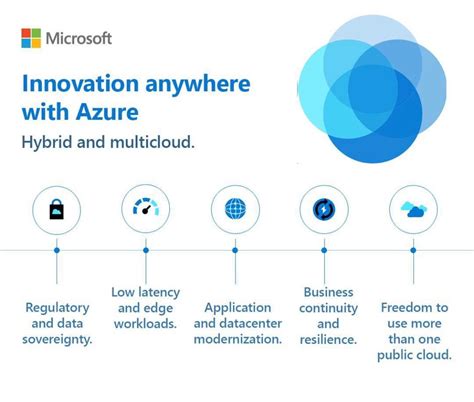 Microsoft

Innovation anywhere with Azure

Hybrid and multicloud.

Regulatory and data sovereignty.

Low latency and edge workloads.

Application and datacenter modernization.

Business continuity and resilience.

Freedom to use more than one public cloud.